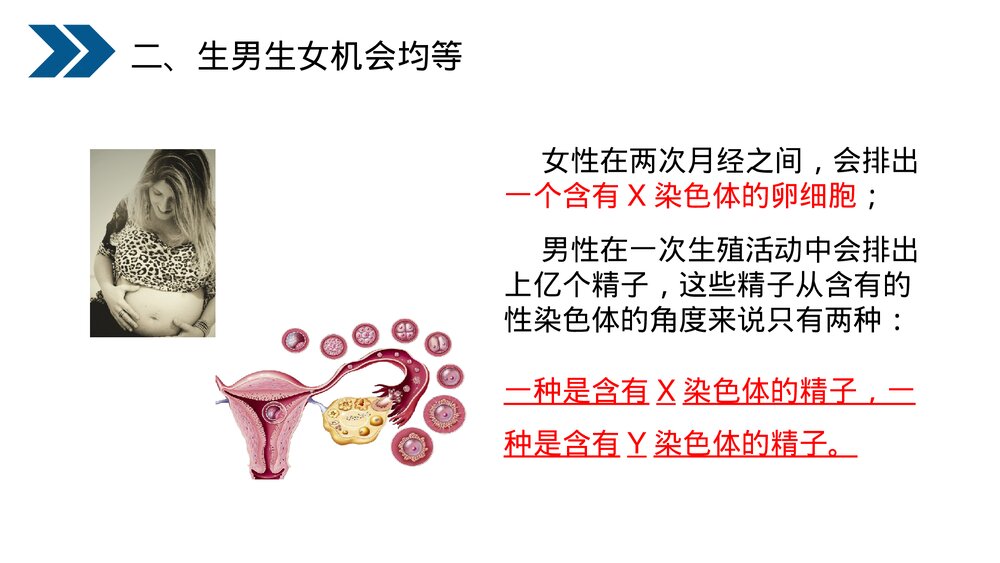 二、生男生女机会均等

女性在两次月经之间，会排出一个含有 X 染色体的卵细胞；

男性在一次生殖活动中会排出上亿个精子，这些精子从含有的性染色体的角度来说只有两种：

一种是含有 X 染色体的精子，一种是含有 Y 染色体的精子。